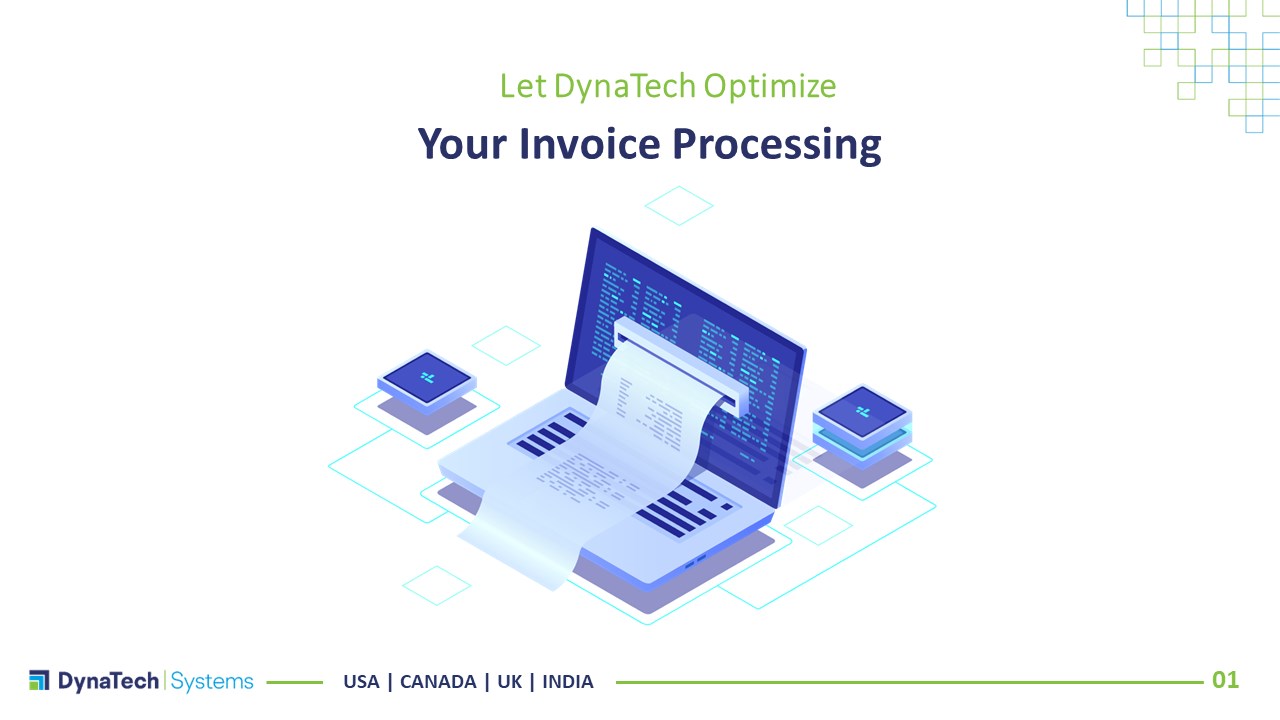 Let DynaTech Optimize

Your Invoice Processing

DynaTech | Systems

USA | CANADA | UK | INDIA

01